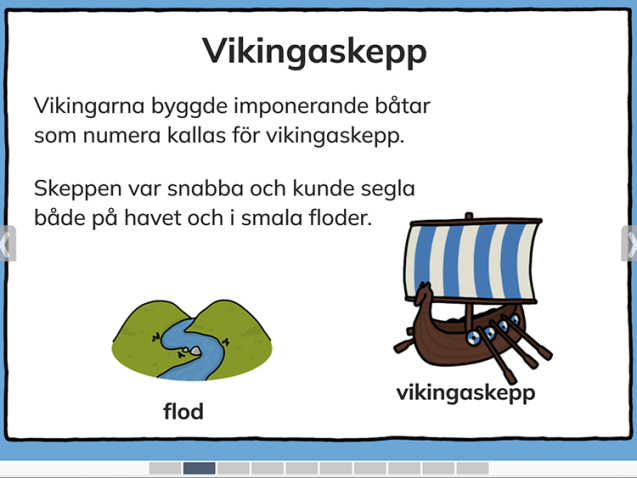 Vikingaskepp

Vikingarna byggde imponerande båtar som numera kallas för vikingaskepp.

Skeppen var snabba och kunde segla både på havet och i smala floder.

flod

vikingaskepp